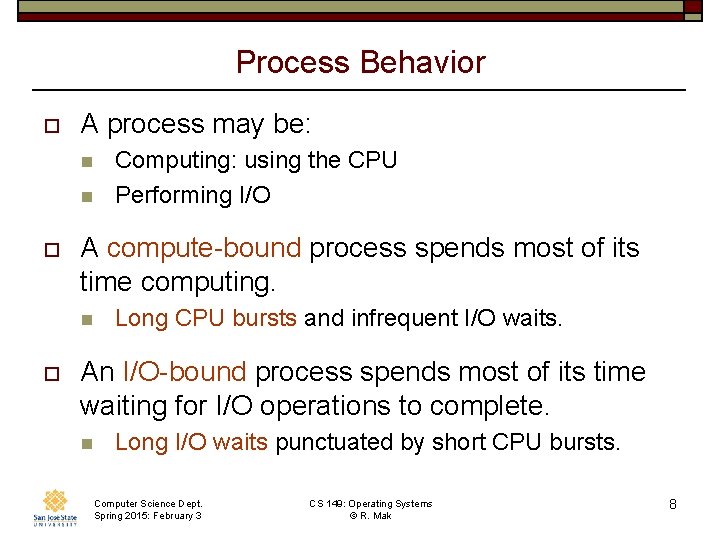 Process Behavior

A process may be:

Computing: using the CPU

Performing I/O

A compute-bound process spends most of its time computing.

Long CPU bursts and infrequent I/O waits.

An I/O-bound process spends most of its time waiting for I/O operations to complete.

Long I/O waits punctuated by short CPU bursts.

San José State UNIVERSITY

Computer Science Dept.
Spring 2015: February 3

CS 149: Operating Systems
© R. Mak

8